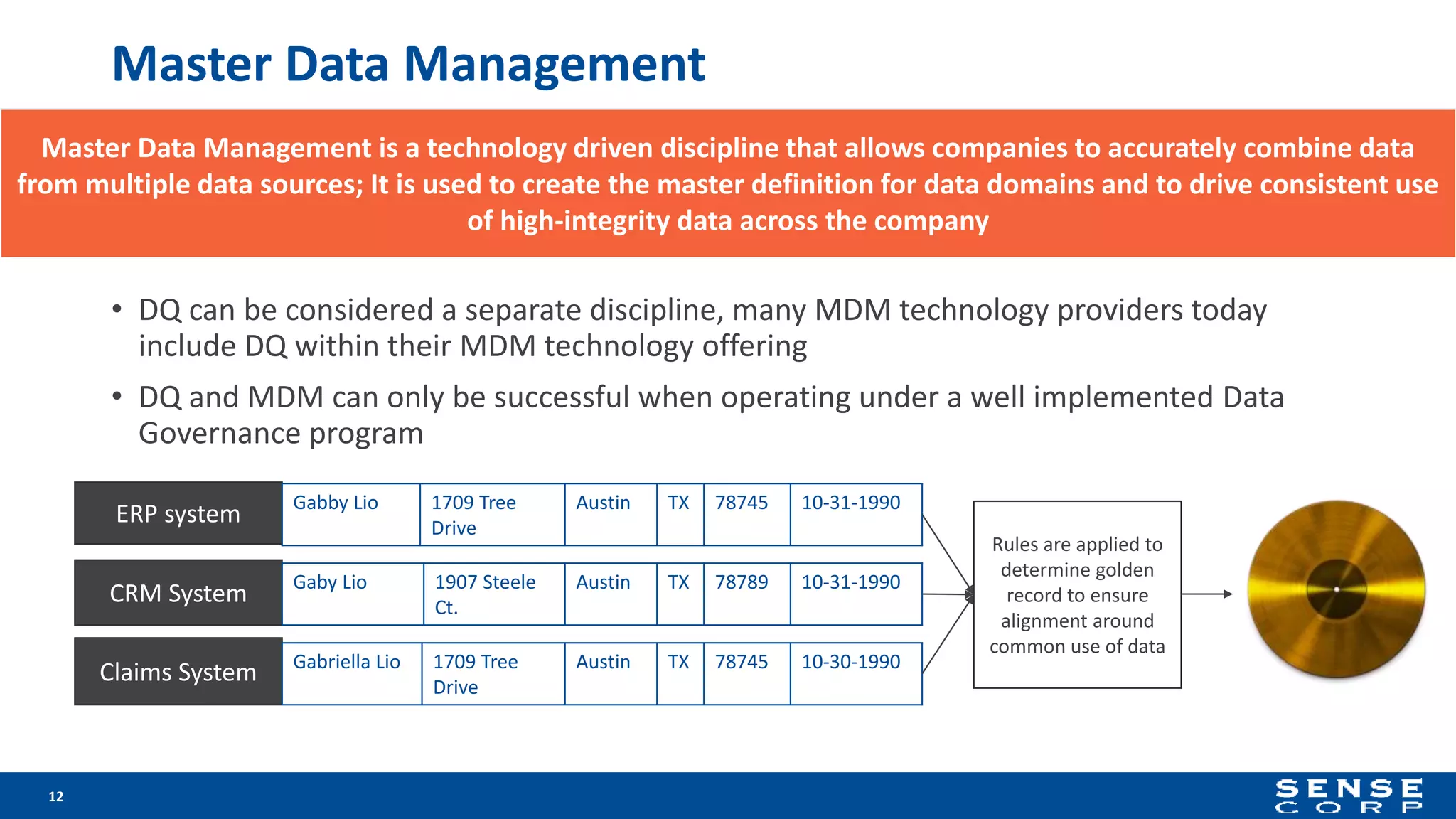 Master Data Management

Master Data Management is a technology driven discipline that allows companies to accurately combine data from multiple data sources; It is used to create the master definition for data domains and to drive consistent use of high-integrity data across the company

• DQ can be considered a separate discipline, many MDM technology providers today include DQ within their MDM technology offering

• DQ and MDM can only be successful when operating under a well implemented Data Governance program

| ERP system | Gabby Lio | 1709 Tree Drive | Austin | TX | 78745 | 10-31-1990 |
|---|---|---|---|---|---|---|
| CRM System | Gaby Lio | 1907 Steele Ct. | Austin | TX | 78789 | 10-31-1990 |
| Claims System | Gabriella Lio | 1709 Tree Drive | Austin | TX | 78745 | 10-30-1990 |

Rules are applied to determine golden record to ensure alignment around common use of data

12

SENSE CORP